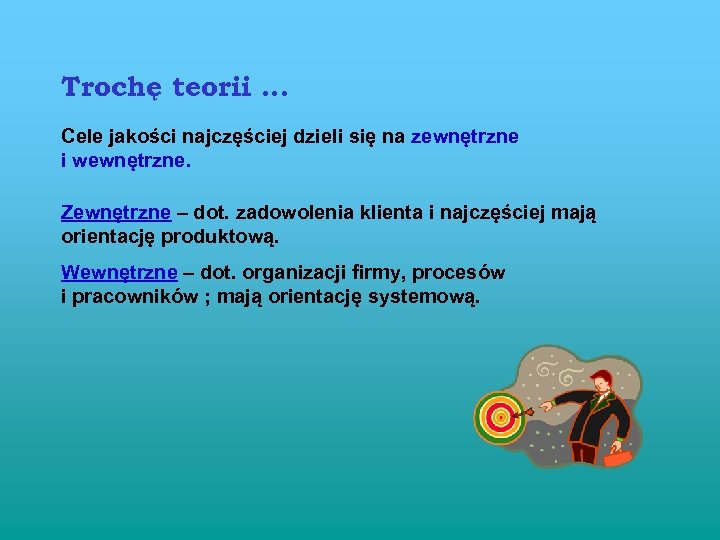 Trochę teorii ...

Cele jakości najczęściej dzieli się na zewnętrzne i wewnętrzne.

Zewnętrzne – dot. zadowolenia klienta i najczęściej mają orientację produktową.

Wewnętrzne – dot. organizacji firmy, procesów i pracowników ; mają orientację systemową.